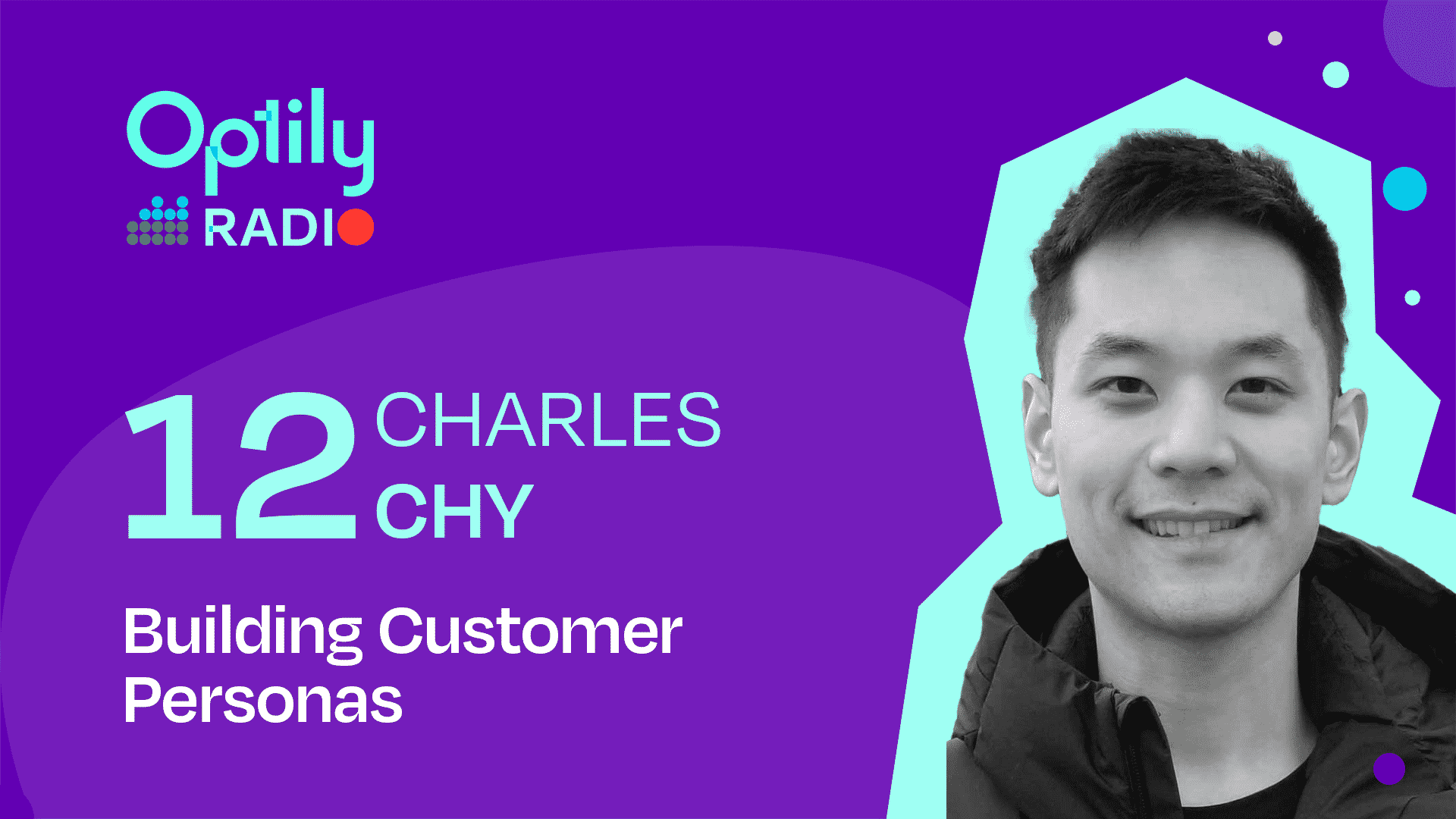 Optily
RADIO

12 CHARLES
CHY

Building Customer Personas